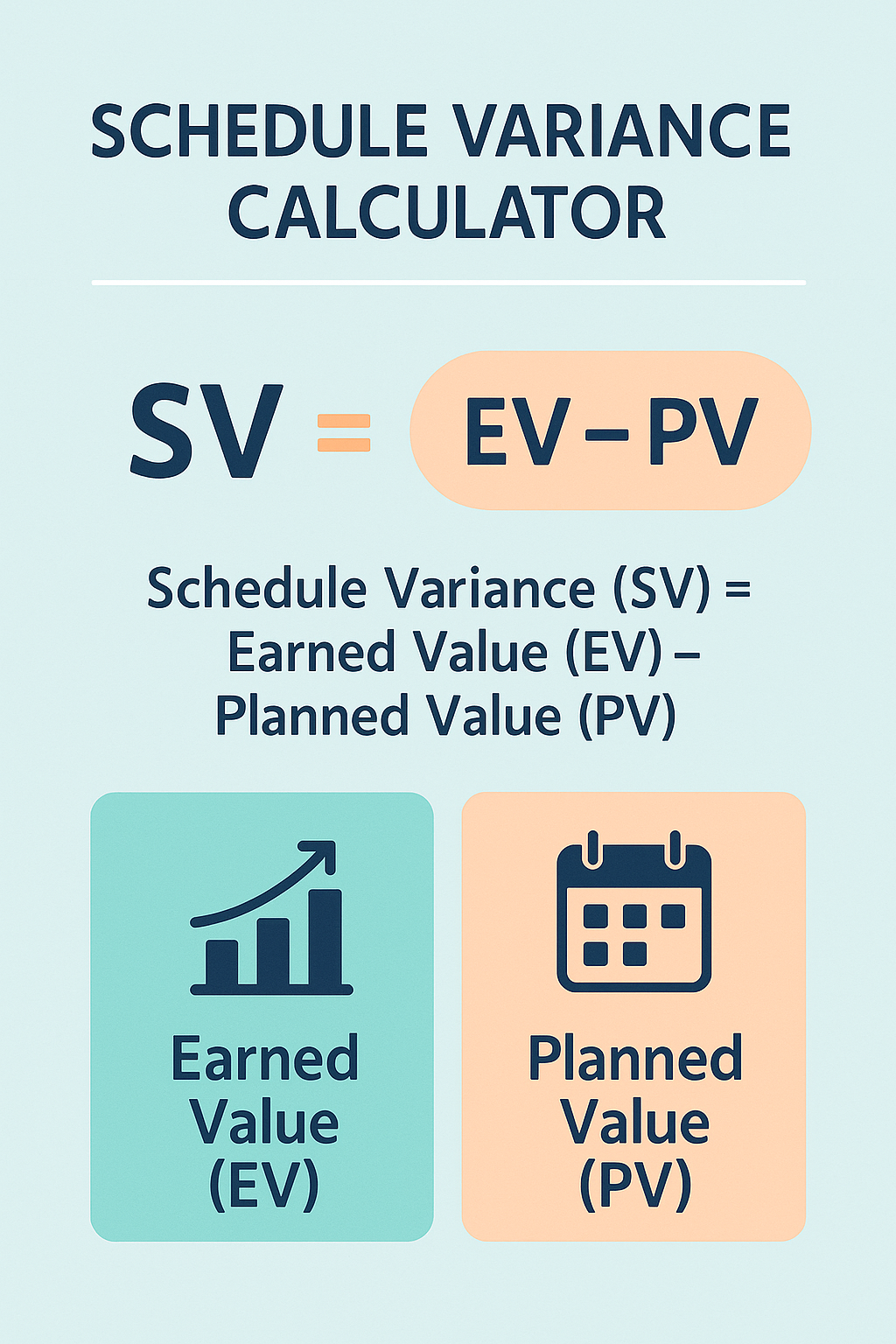 SCHEDULE VARIANCE CALCULATOR

$SV = EV - PV$

Schedule Variance (SV) = Earned Value (EV) – Planned Value (PV)

Earned Value (EV)

Planned Value (PV)